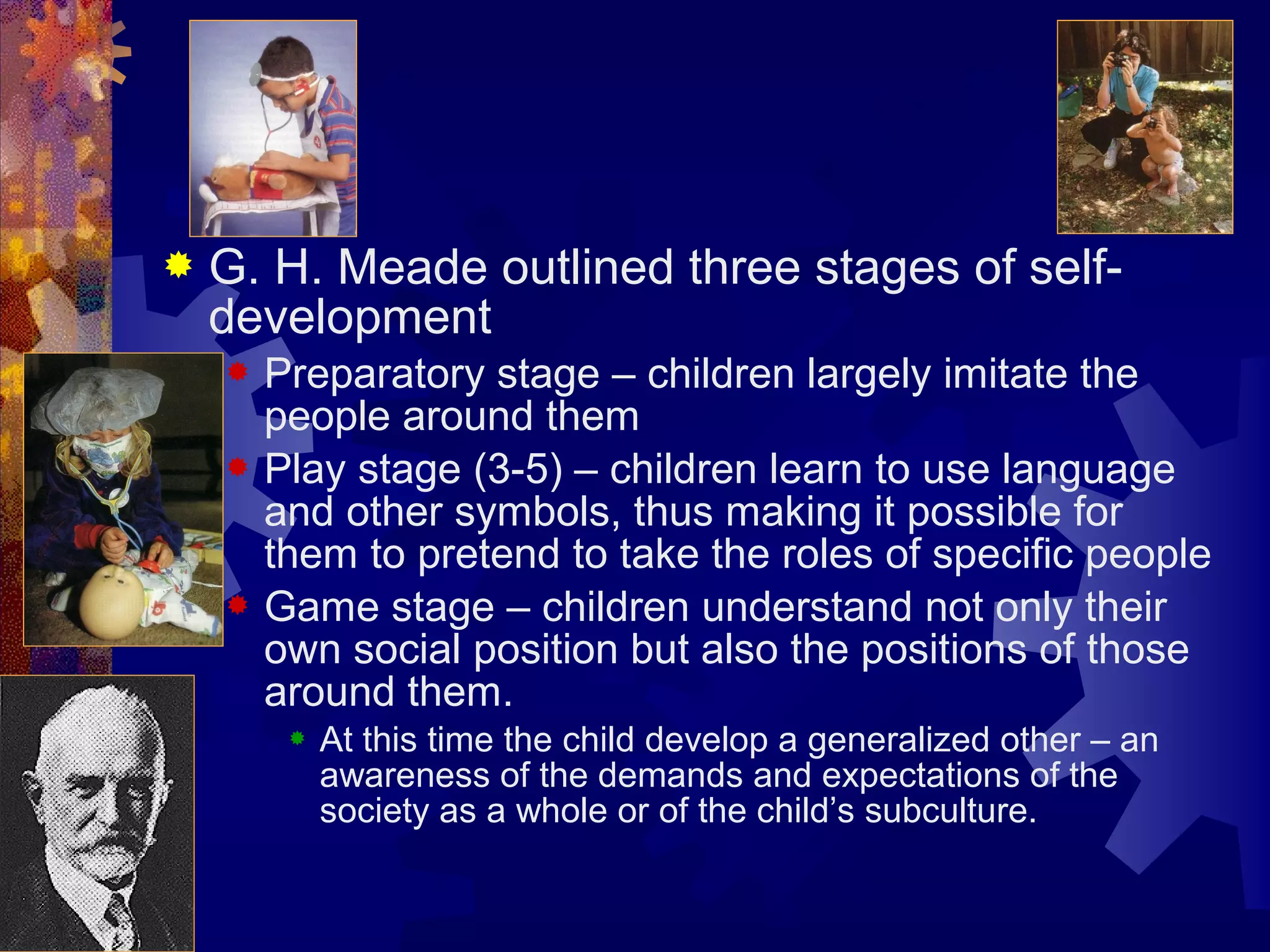 G. H. Meade outlined three stages of self-development

Preparatory stage – children largely imitate the people around them

Play stage (3-5) – children learn to use language and other symbols, thus making it possible for them to pretend to take the roles of specific people

Game stage – children understand not only their own social position but also the positions of those around them.

At this time the child develop a generalized other – an awareness of the demands and expectations of the society as a whole or of the child's subculture.